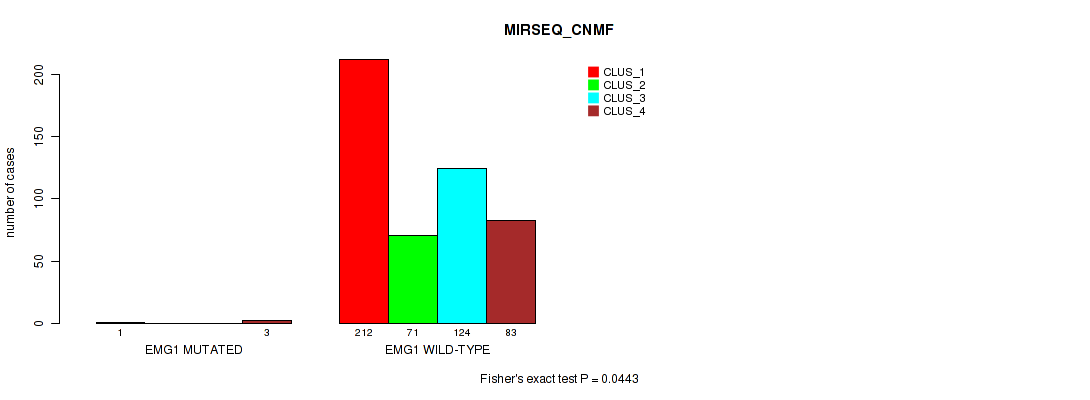 MIRSEQ_CNMF

CLUS_1
CLUS_2
CLUS_3
CLUS_4

number of cases

0
50
100
150
200

1
3
212
71
124
83

EMG1 MUTATED
EMG1 WILD-TYPE

Fisher's exact test P = 0.0443